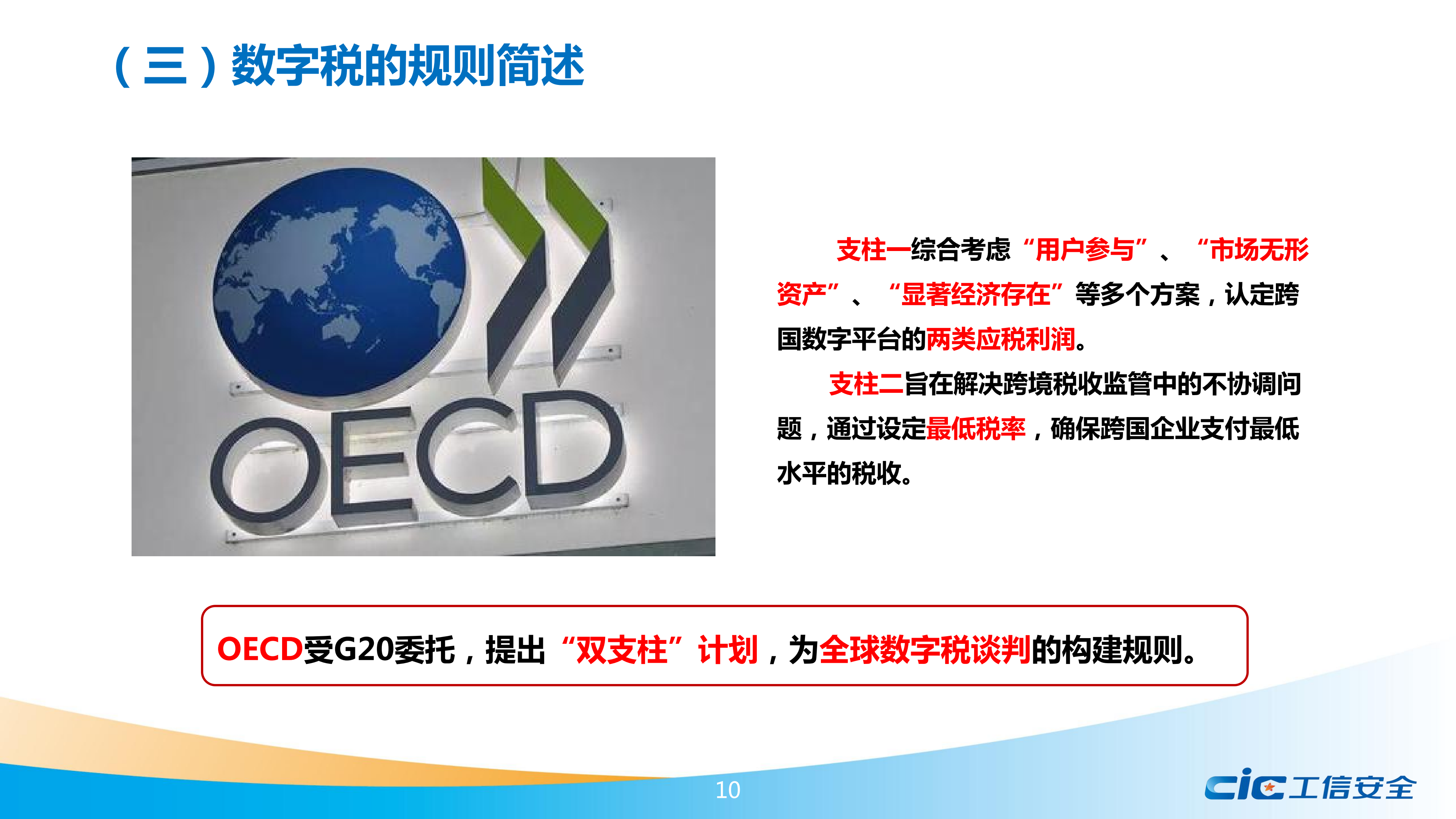 （三）数字税的规则简述

OECD

支柱一综合考虑“用户参与”、“市场无形资产”、“显著经济存在”等多个方案，认定跨国数字平台的两类应税利润。

支柱二旨在解决跨境税收监管中的不协调问题，通过设定最低税率，确保跨国企业支付最低水平的税收。

OECD受G20委托，提出“双支柱”计划，为全球数字税谈判的构建规则。

10

cic工信安全